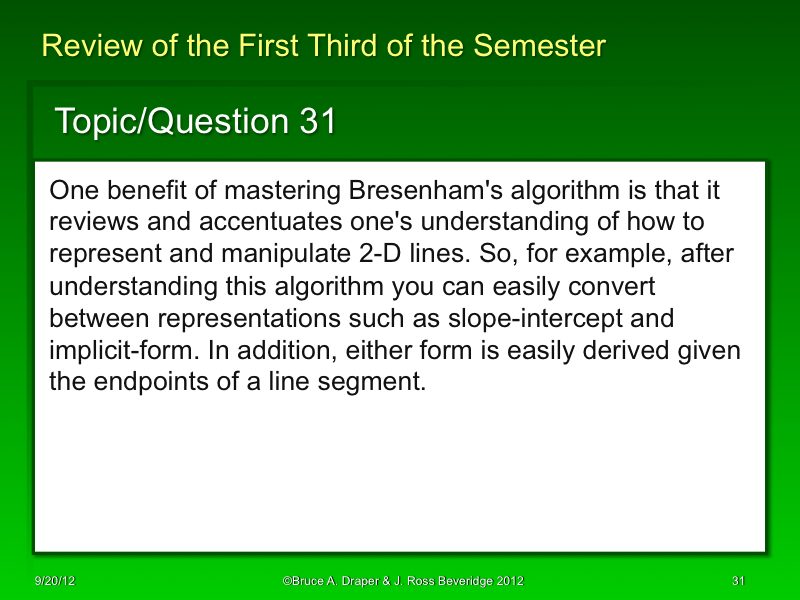 Review of the First Third of the Semester

Topic/Question 31

One benefit of mastering Bresenham's algorithm is that it reviews and accentuates one's understanding of how to represent and manipulate 2-D lines. So, for example, after understanding this algorithm you can easily convert between representations such as slope-intercept and implicit-form. In addition, either form is easily derived given the endpoints of a line segment.

9/20/12

©Bruce A. Draper & J. Ross Beveridge 2012

31